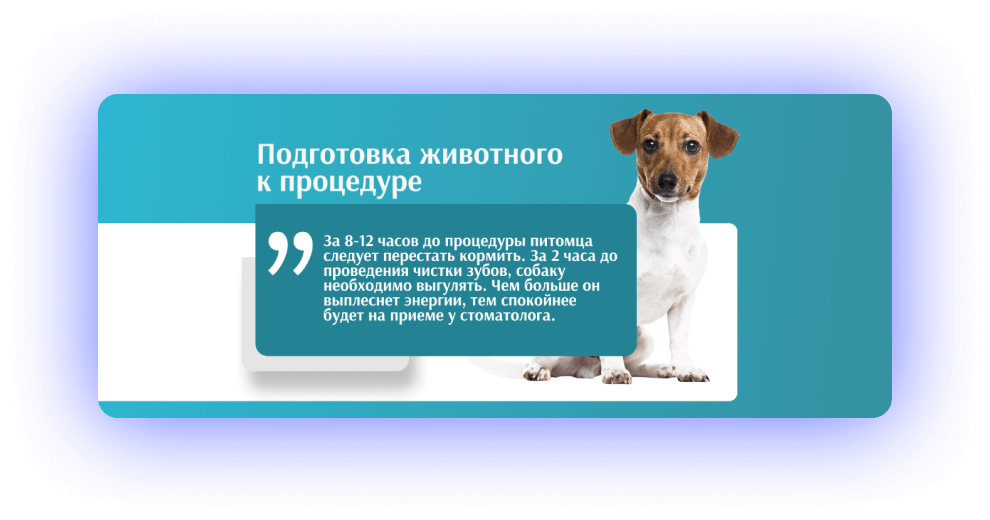 Подготовка животного к процедуре

За 8-12 часов до процедуры питомца следует перестать кормить. За 2 часа до проведения чистки зубов, собаку необходимо выгулять. Чем больше он выплеснет энергии, тем спокойнее будет на приеме у стоматолога.